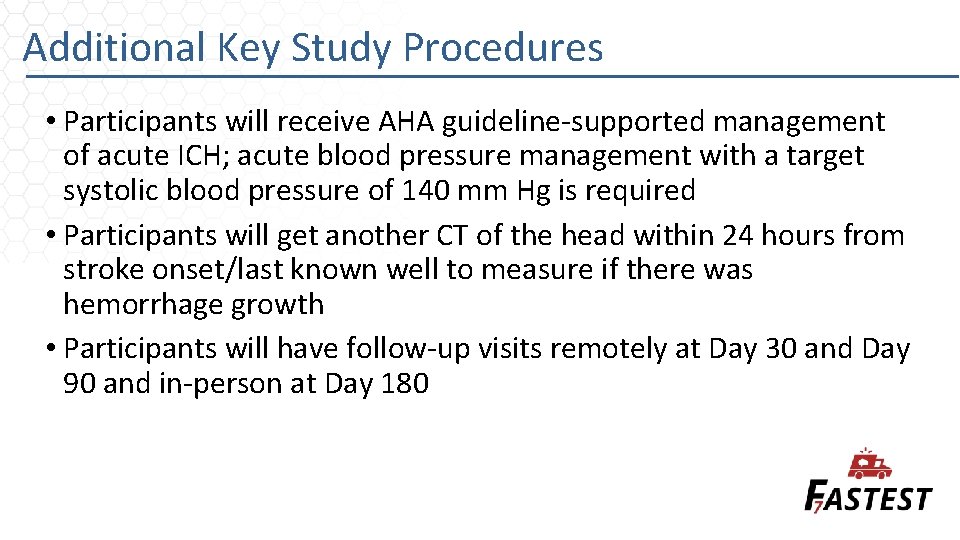 Additional Key Study Procedures

• Participants will receive AHA guideline-supported management of acute ICH; acute blood pressure management with a target systolic blood pressure of 140 mm Hg is required

• Participants will get another CT of the head within 24 hours from stroke onset/last known well to measure if there was hemorrhage growth

• Participants will have follow-up visits remotely at Day 30 and Day 90 and in-person at Day 180

FASTEST